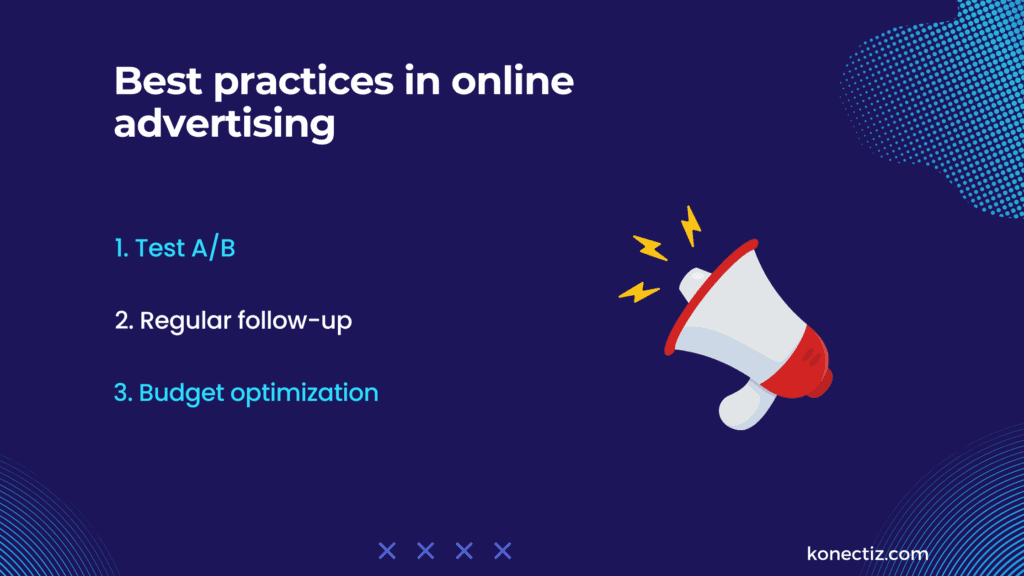 Best practices in online advertising

1. Test A/B

2. Regular follow-up

3. Budget optimization

konectiz.com